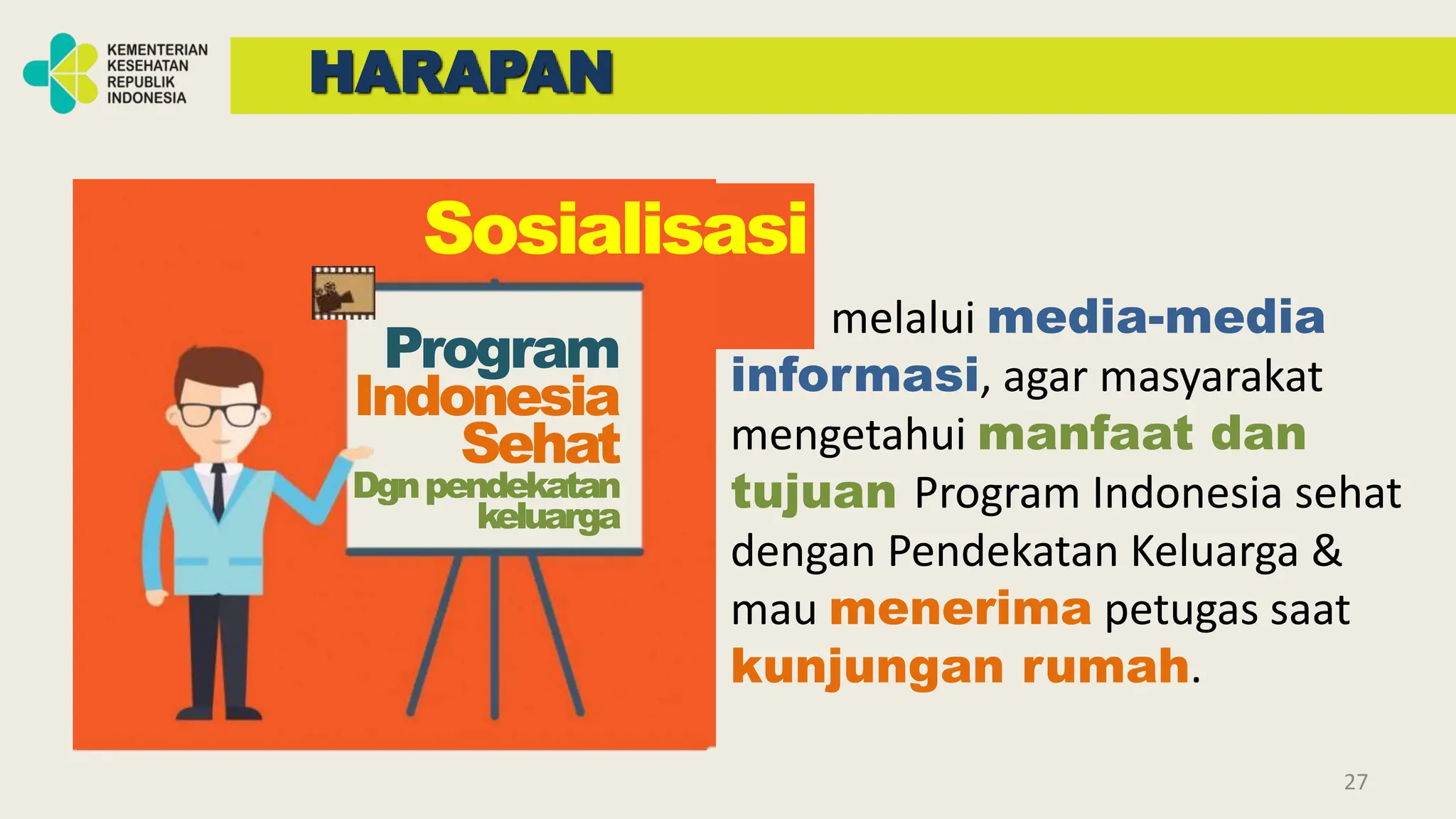 KEMENTERIAN KESEHATAN REPUBLIK INDONESIA

HARAPAN

Sosialisasi

Program Indonesia Sehat Dgn pendekatan keluarga

melalui media-media informasi, agar masyarakat mengetahui manfaat dan tujuan Program Indonesia sehat dengan Pendekatan Keluarga & mau menerima petugas saat kunjungan rumah.

27